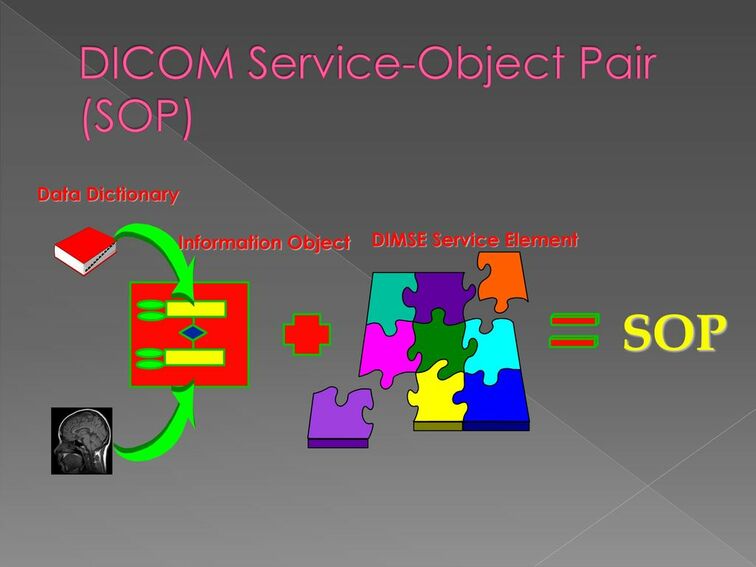 DICOM Service-Object Pair (SOP)

Data Dictionary

Information Object

DIMSE Service Element

SOP